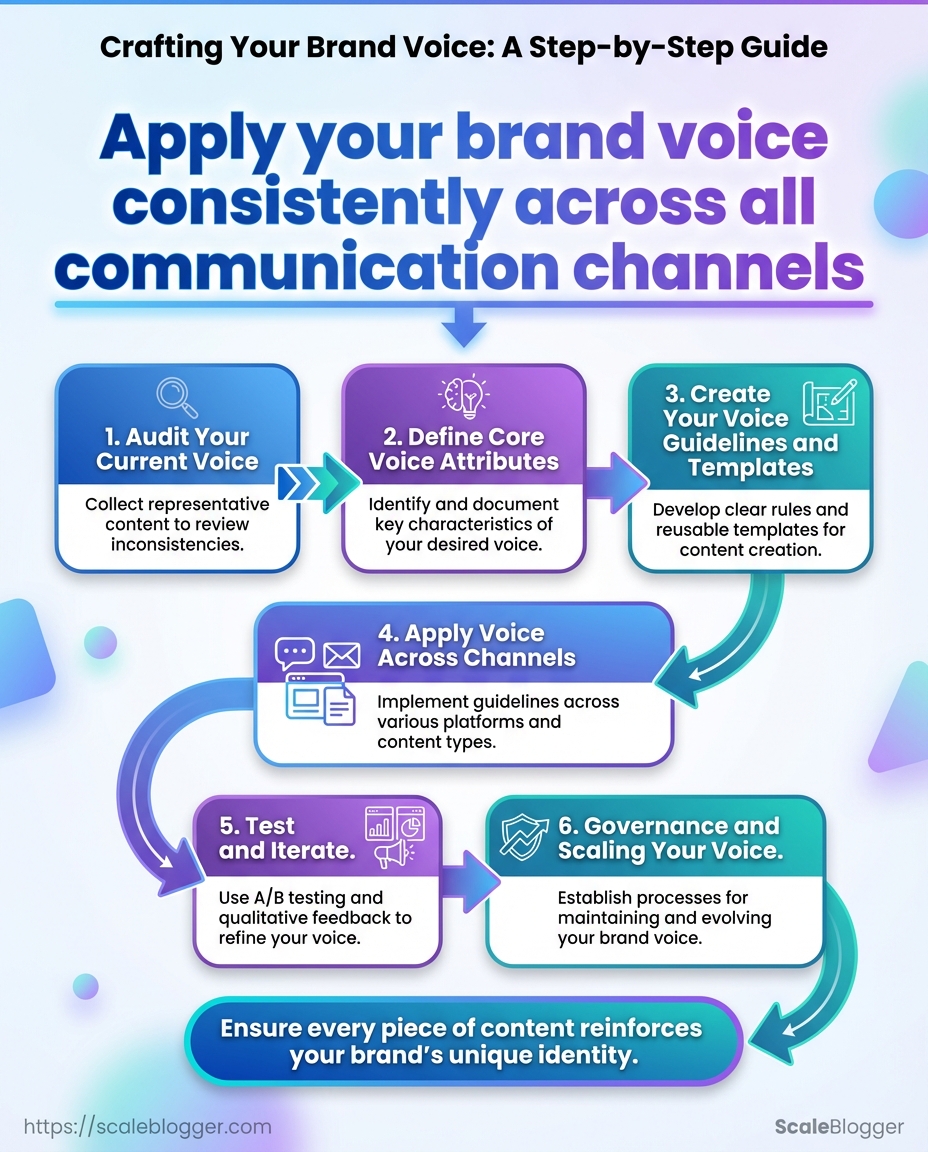 Crafting Your Brand Voice: A Step-by-Step Guide

Apply your brand voice consistently across all communication channels

1. Audit Your Current Voice

Collect representative content to review inconsistencies.

2. Define Core Voice Attributes

Identify and document key characteristics of your desired voice.

3. Create Your Voice Guidelines and Templates

Develop clear rules and reusable templates for content creation.

4. Apply Voice Across Channels

Implement guidelines across various platforms and content types.

5. Test and Iterate.

Use A/B testing and qualitative feedback to refine your voice.

6. Governance and Scaling Your Voice.

Establish processes for maintaining and evolving your brand voice.

Ensure every piece of content reinforces your brand's unique identity.

https://scaleblogger.com

ScaleBlogger